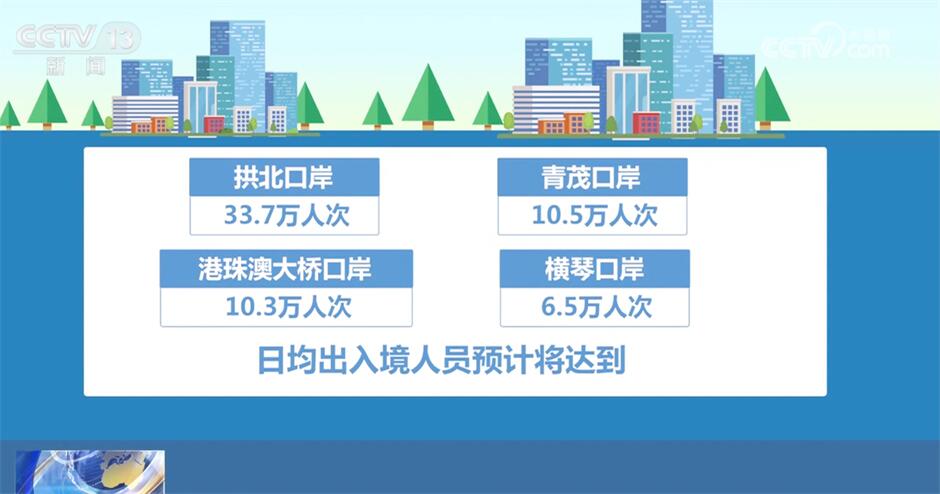 CCTV 13
新闻

CCTV

拱北口岸
33.7万人次

青茂口岸
10.5万人次

港珠澳大桥口岸
10.3万人次

横琴口岸
6.5万人次

日均出入境人员预计将达到